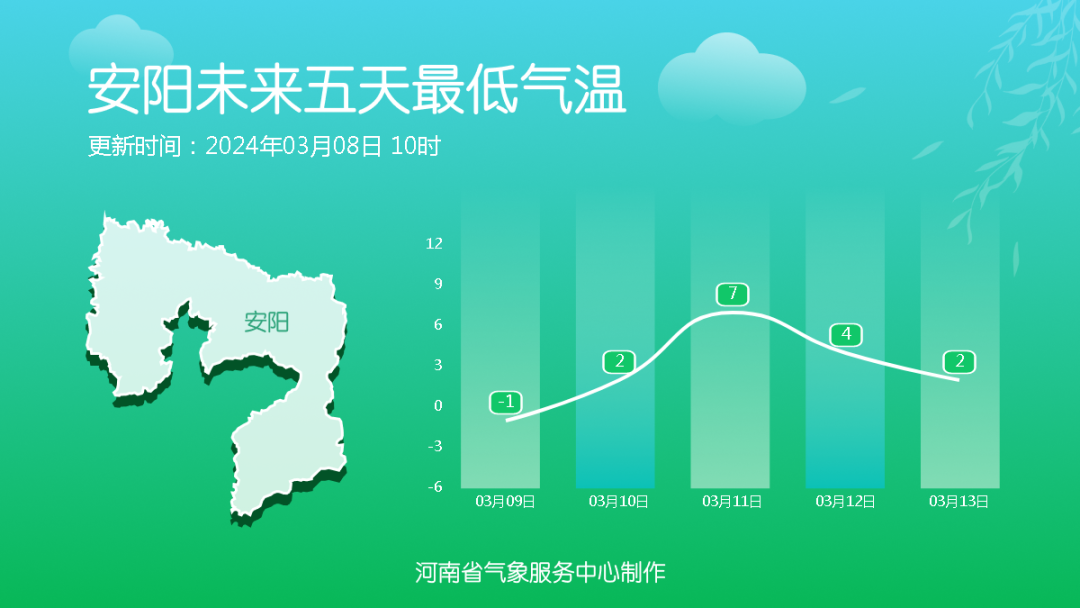 安阳未来五天最低气温
更新时间：2024年03月08日 10时

安阳

12
9
6
3
0
-3
-6

-1
2
7
4
2

03月09日
03月10日
03月11日
03月12日
03月13日

河南省气象服务中心制作